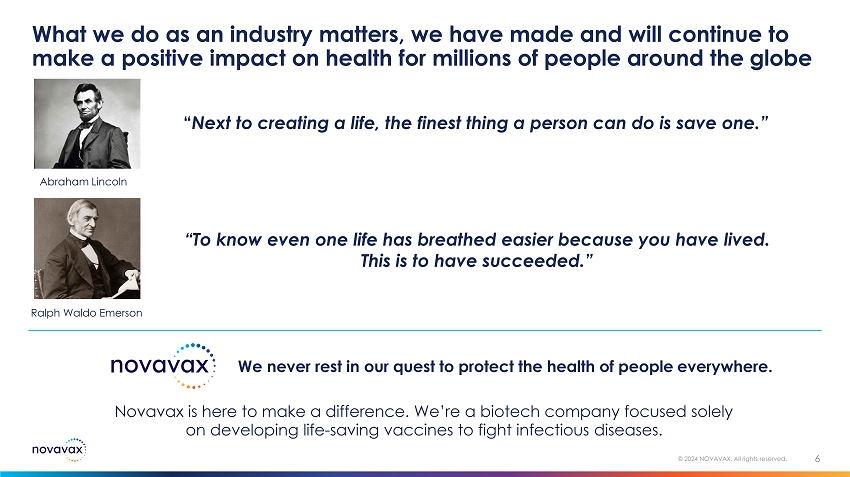 What we do as an industry matters, we have made and will continue to make a positive impact on health for millions of people around the globe

"Next to creating a life, the finest thing a person can do is save one."

Abraham Lincoln

"To know even one life has breathed easier because you have lived. This is to have succeeded."

Ralph Waldo Emerson

novavax

We never rest in our quest to protect the health of people everywhere.

Novavax is here to make a difference. We're a biotech company focused solely on developing life-saving vaccines to fight infectious diseases.

novavax

© 2024 NOVAVAX. All rights reserved.

6